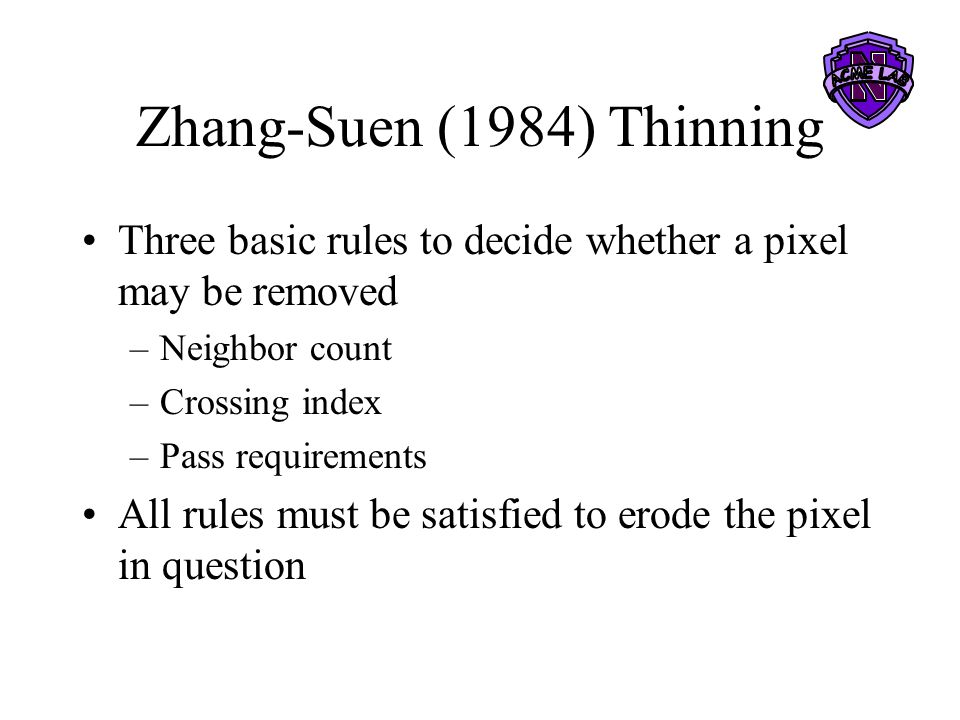 ACME LAB
N

Zhang-Suen (1984) Thinning

• Three basic rules to decide whether a pixel may be removed
– Neighbor count
– Crossing index
– Pass requirements
• All rules must be satisfied to erode the pixel in question